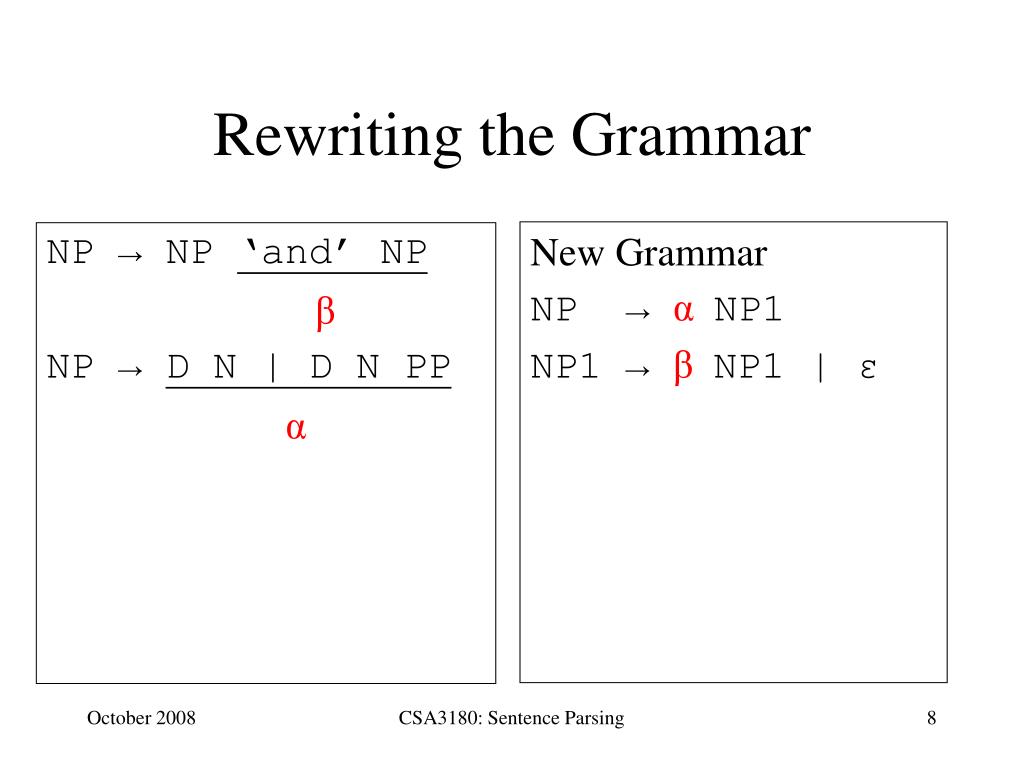 Rewriting the Grammar

NP → NP ‘and’ NP

β

NP → D N | D N PP

α

New Grammar

NP → α NP1

NP1 → β NP1 | ε

October 2008

CSA3180: Sentence Parsing

8